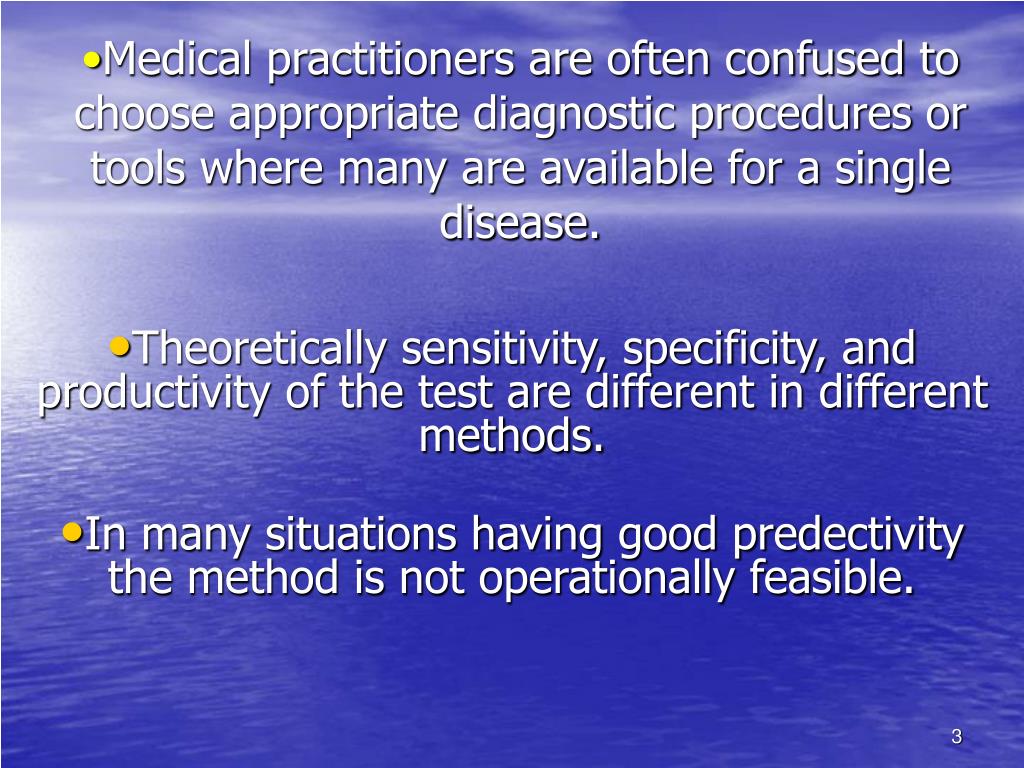 •Medical practitioners are often confused to choose appropriate diagnostic procedures or tools where many are available for a single disease.

•Theoretically sensitivity, specificity, and productivity of the test are different in different methods.

•In many situations having good predectivity the method is not operationally feasible.

3